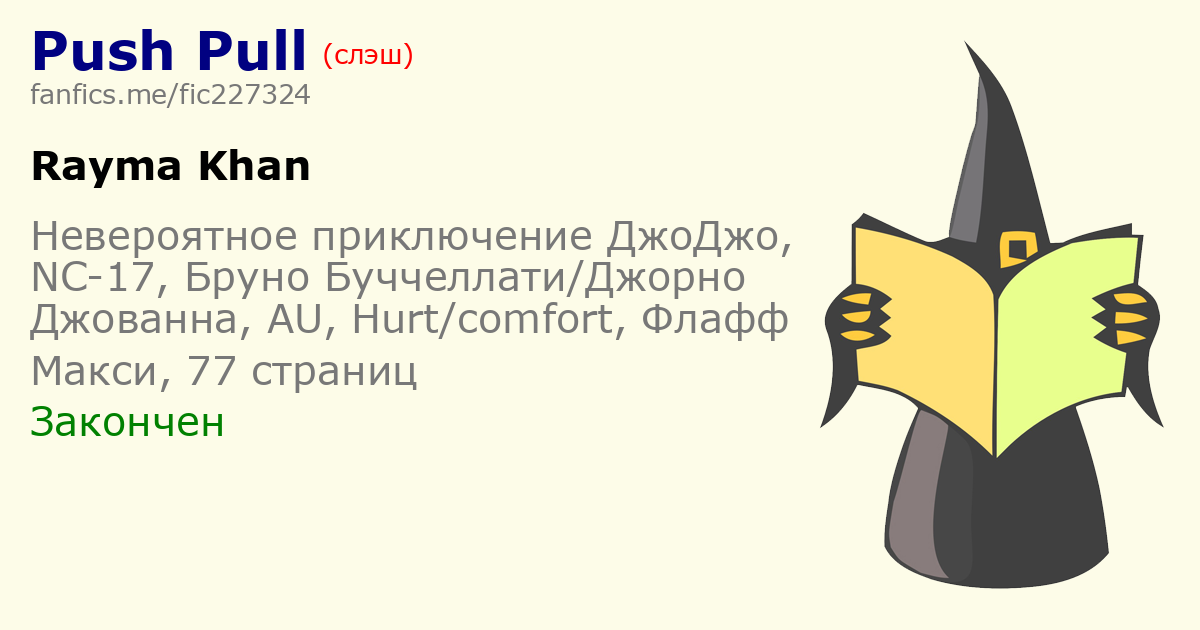 Push Pull (слэш)
fanfics.me/fic227324

Rayma Khan

Невероятное приключение ДжоДжо, NC-17, Бруно Буччеллати/Джорно Джованна, AU, Hurt/comfort, Флафф

Макси, 77 страниц

Закончен